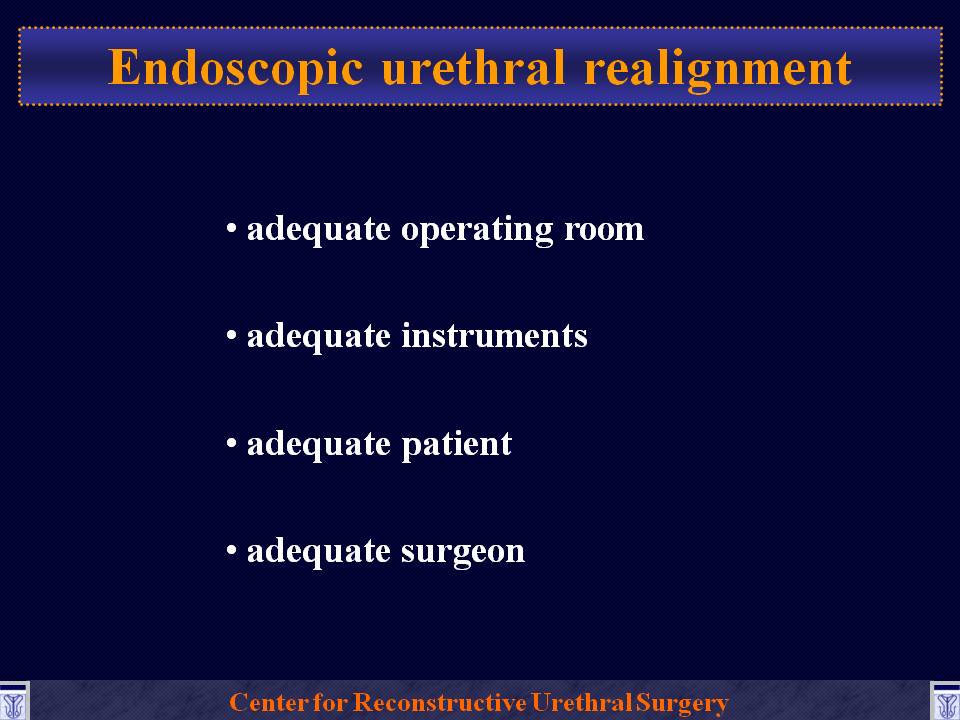 Endoscopic urethral realignment

• adequate operating room

• adequate instruments

• adequate patient

• adequate surgeon

Center for Reconstructive Urethral Surgery